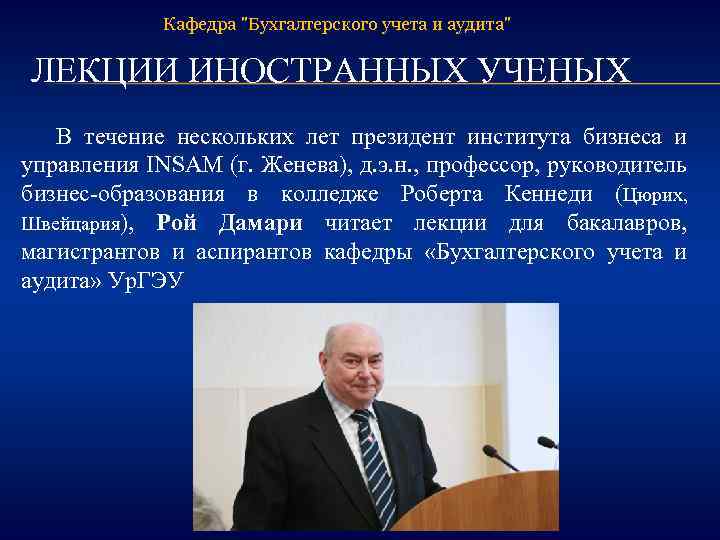 Кафедра "Бухгалтерского учета и аудита"

ЛЕКЦИИ ИНОСТРАННЫХ УЧЕНЫХ

В течение нескольких лет президент института бизнеса и управления INSAM (г. Женева), д.э.н., профессор, руководитель бизнес-образования в колледже Роберта Кеннеди (Цюрих, Швейцария), Рой Дамари читает лекции для бакалавров, магистрантов и аспирантов кафедры «Бухгалтерского учета и аудита» УрГЭУ